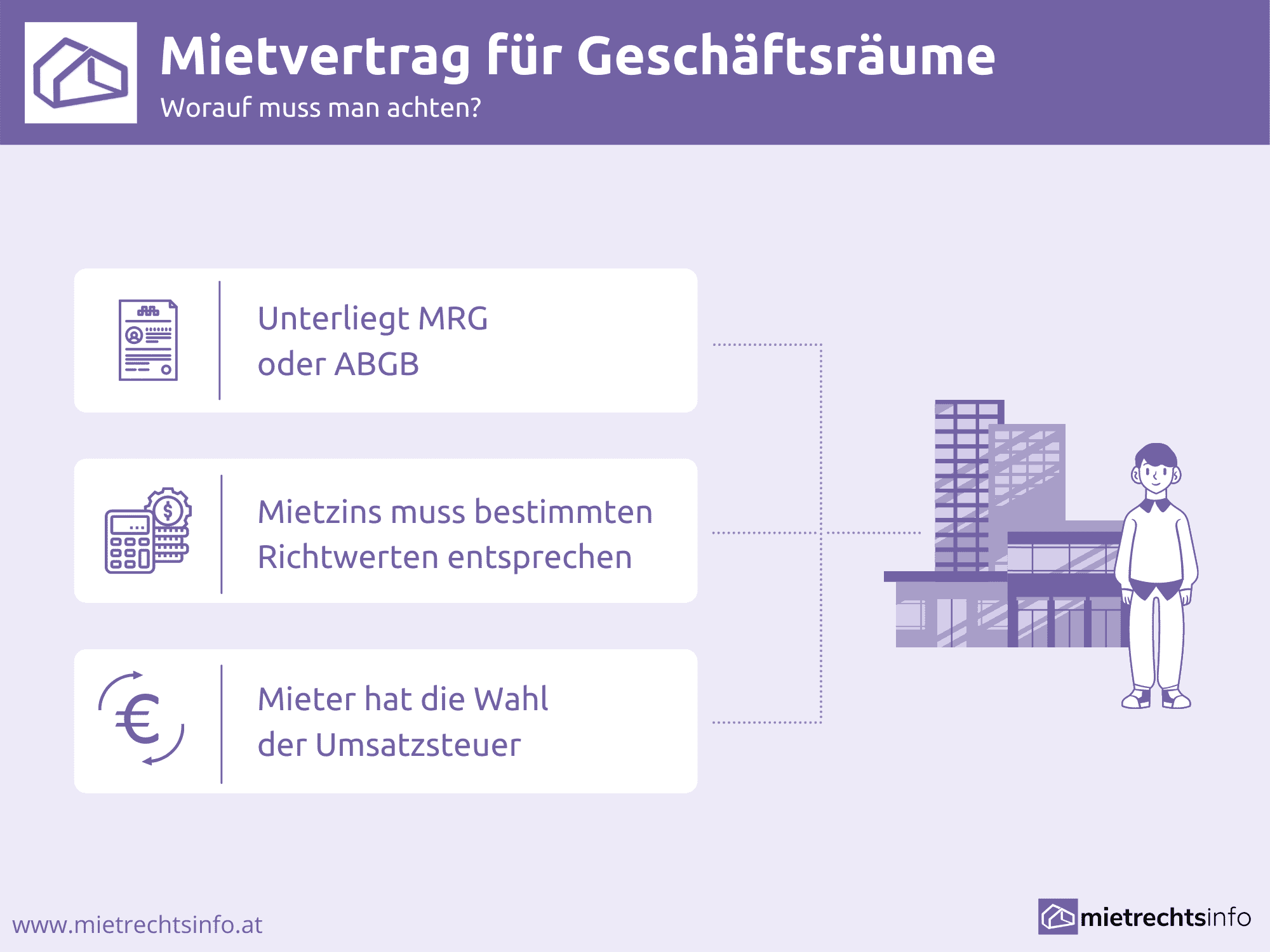 Mietvertrag für Geschäftsräume

Worauf muss man achten?

Unterliegt MRG oder ABGB

Mietzins muss bestimmten Richtwerten entsprechen

Mieter hat die Wahl der Umsatzsteuer

www.mietrechtsinfo.at

mietrechtsinfo